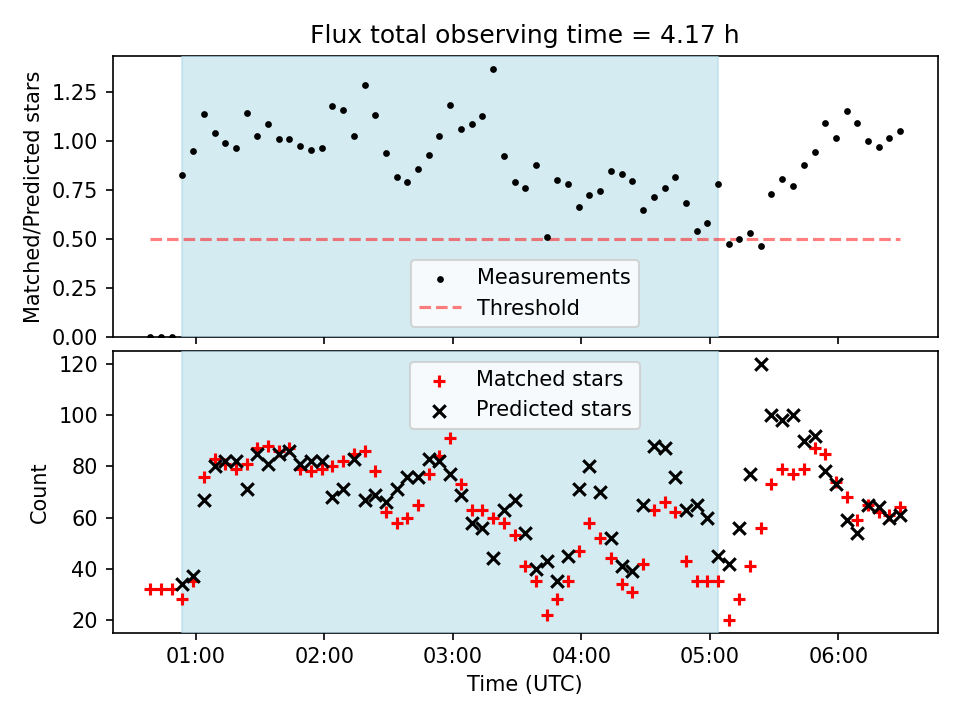 Flux total observing time = 4.17 h

Matched/Predicted stars

1.25
1.00
0.75
0.50
0.25
0.00

Measurements
Threshold

Count

120
100
80
60
40
20

Matched stars
Predicted stars

01:00
02:00
03:00
04:00
05:00
06:00

Time (UTC)